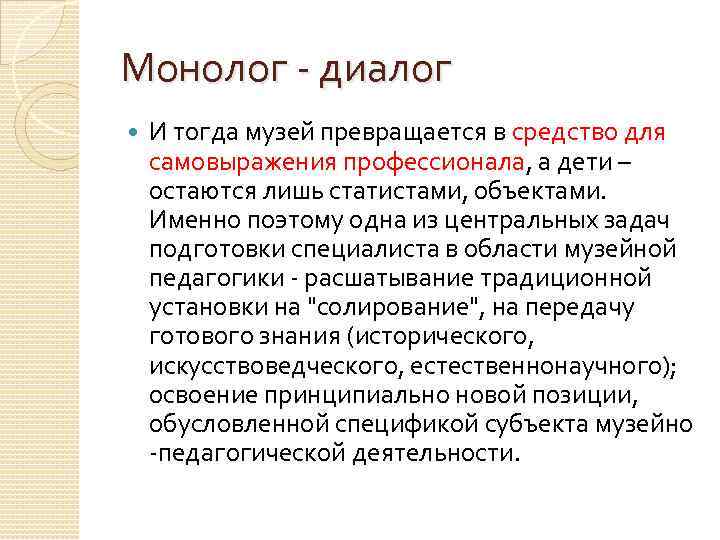 Монолог - диалог

И тогда музей превращается в средство для самовыражения профессионала, а дети – остаются лишь статистами, объектами. Именно поэтому одна из центральных задач подготовки специалиста в области музейной педагогики - расшатывание традиционной установки на "солирование", на передачу готового знания (исторического, искусствоведческого, естественнонаучного); освоение принципиально новой позиции, обусловленной спецификой субъекта музейно -педагогической деятельности.